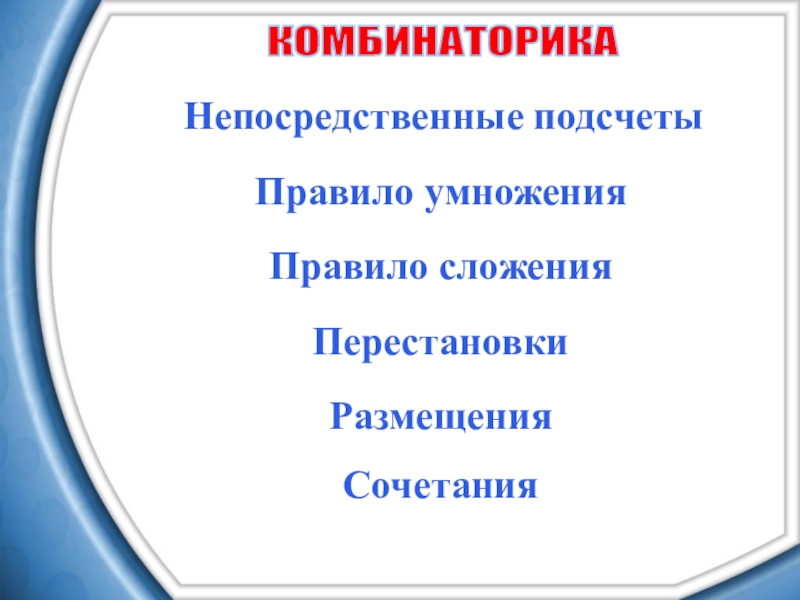 КОМБИНАТОРИКА

Непосредственные подсчеты

Правило умножения

Правило сложения

Перестановки

Размещения

Сочетания